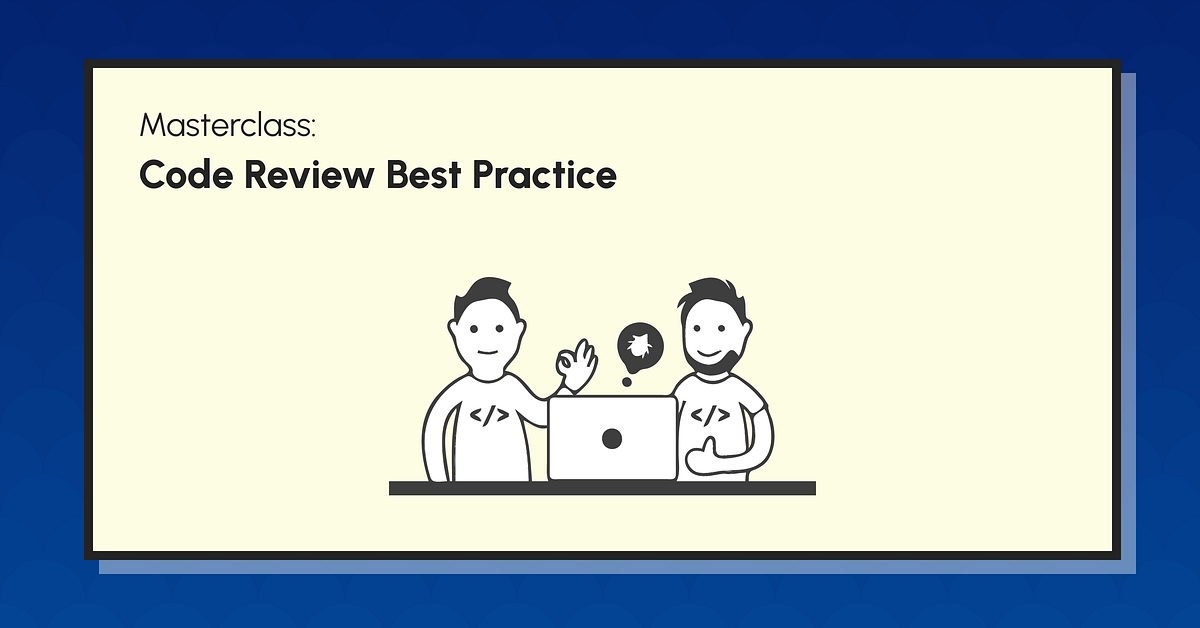 Masterclass:
Code Review Best Practice

</>

</>